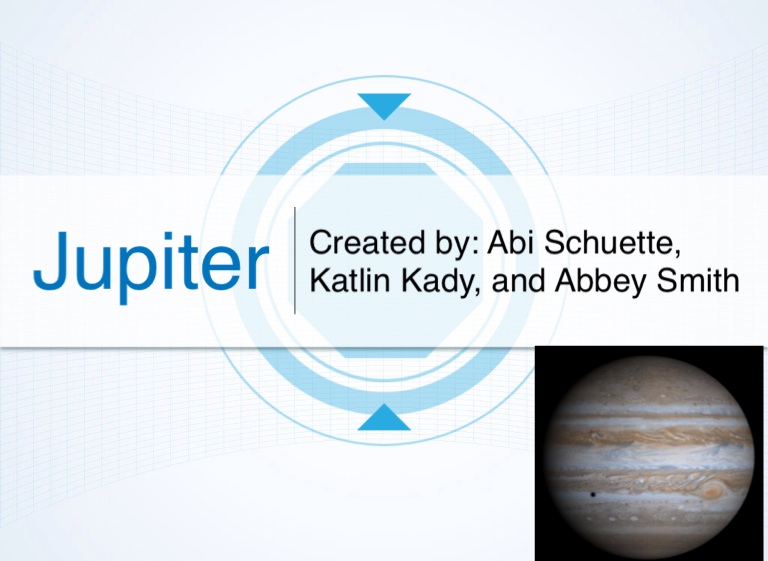 Jupiter

Created by: Abi Schuette, Katlin Kady, and Abbey Smith